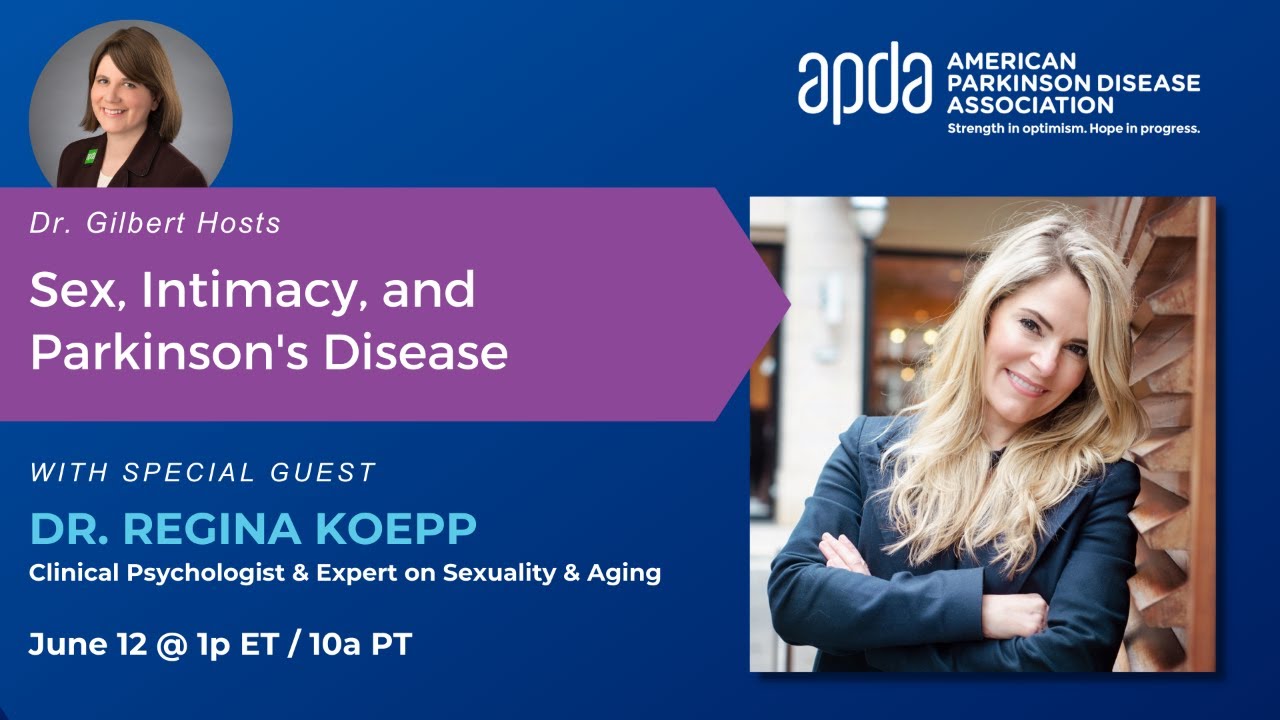 apda AMERICAN PARKINSON DISEASE ASSOCIATION
Strength in optimism. Hope in progress.

Dr. Gilbert Hosts

Sex, Intimacy, and Parkinson's Disease

WITH SPECIAL GUEST

DR. REGINA KOEPP

Clinical Psychologist & Expert on Sexuality & Aging

June 12 @ 1p ET / 10a PT